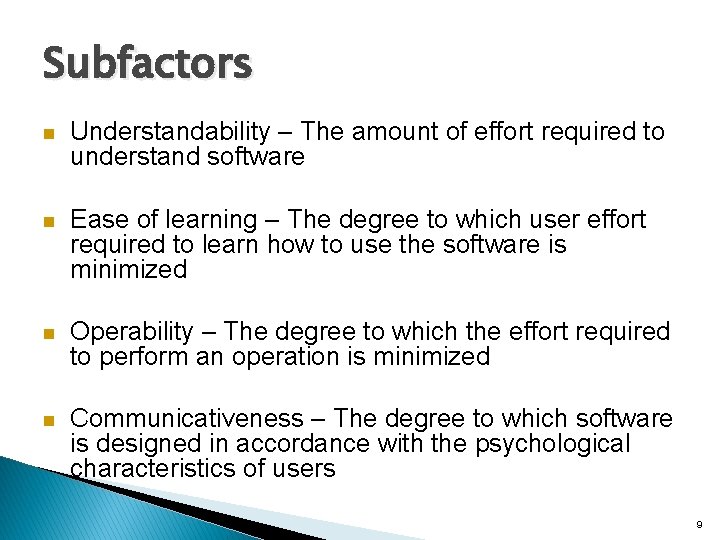 Subfactors

Understandability – The amount of effort required to understand software

Ease of learning – The degree to which user effort required to learn how to use the software is minimized

Operability – The degree to which the effort required to perform an operation is minimized

Communicativeness – The degree to which software is designed in accordance with the psychological characteristics of users

9